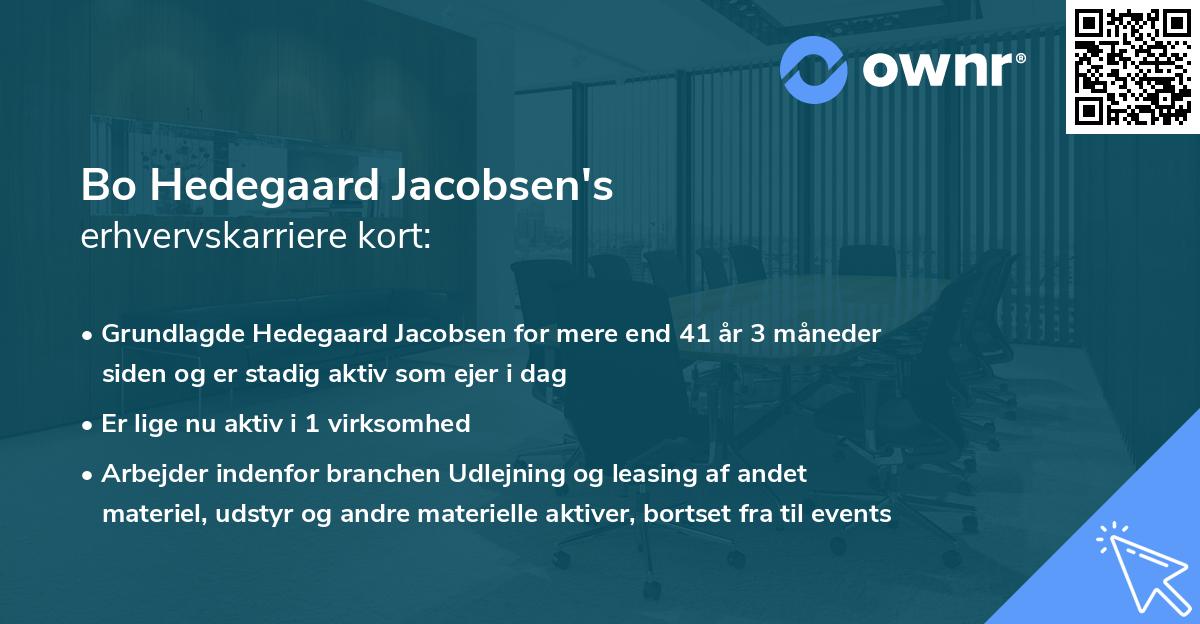 ownr®

Bo Hedegaard Jacobsen's
erhvervskarriere kort:

• Grundlagde Hedegaard Jacobsen for mere end 41 år 3 måneder siden og er stadig aktiv som ejer i dag

• Er lige nu aktiv i 1 virksomhed

• Arbejder indenfor branchen Udlejning og leasing af andet materiel, udstyr og andre materielle aktiver, bortset fra til events